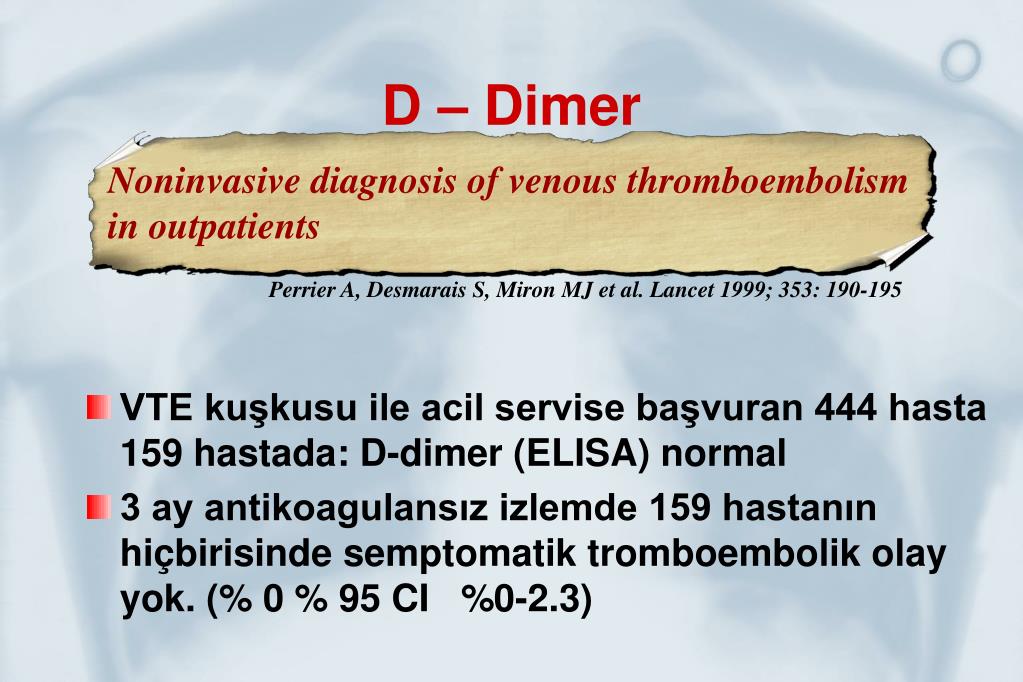 D – Dimer

Noninvasive diagnosis of venous thromboembolism in outpatients

Perrier A, Desmarais S, Miron MJ et al. Lancet 1999; 353: 190-195

VTE kuşkusu ile acil servise başvuran 444 hasta 159 hastada: D-dimer (ELISA) normal

3 ay antikoagulansız izlemde 159 hastanın hiçbirisinde semptomatik tromboembolik olay yok. (% 0 % 95 CI %0-2.3)